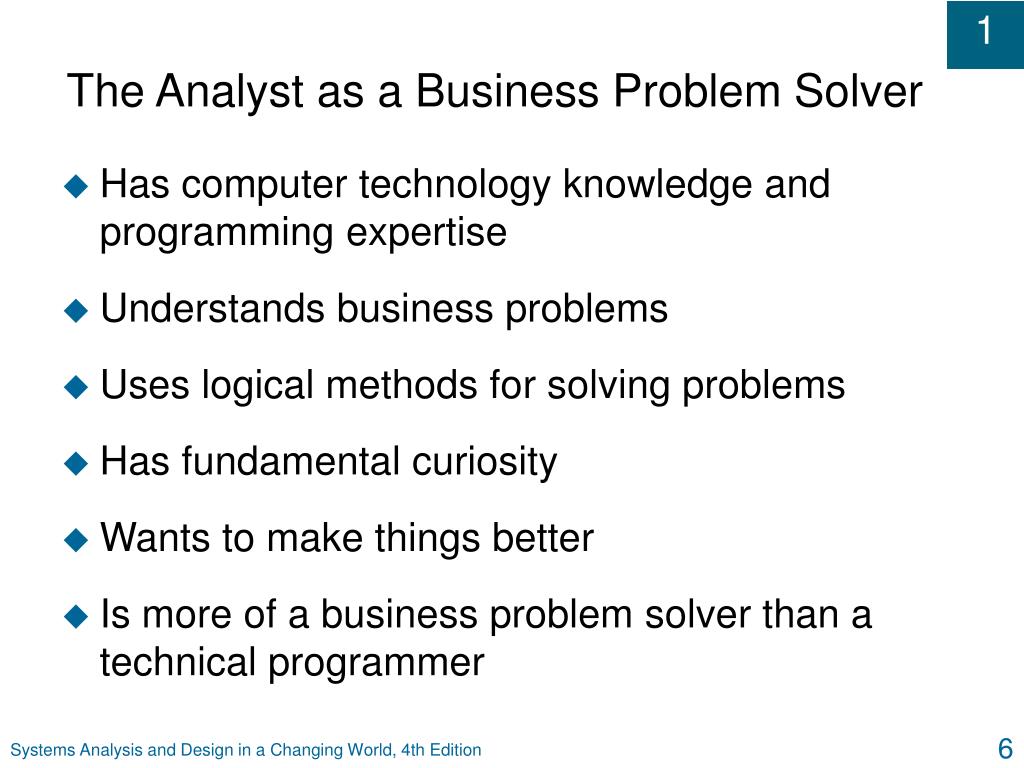 1

The Analyst as a Business Problem Solver

◆ Has computer technology knowledge and programming expertise

◆ Understands business problems

◆ Uses logical methods for solving problems

◆ Has fundamental curiosity

◆ Wants to make things better

◆ Is more of a business problem solver than a technical programmer

Systems Analysis and Design in a Changing World, 4th Edition

6